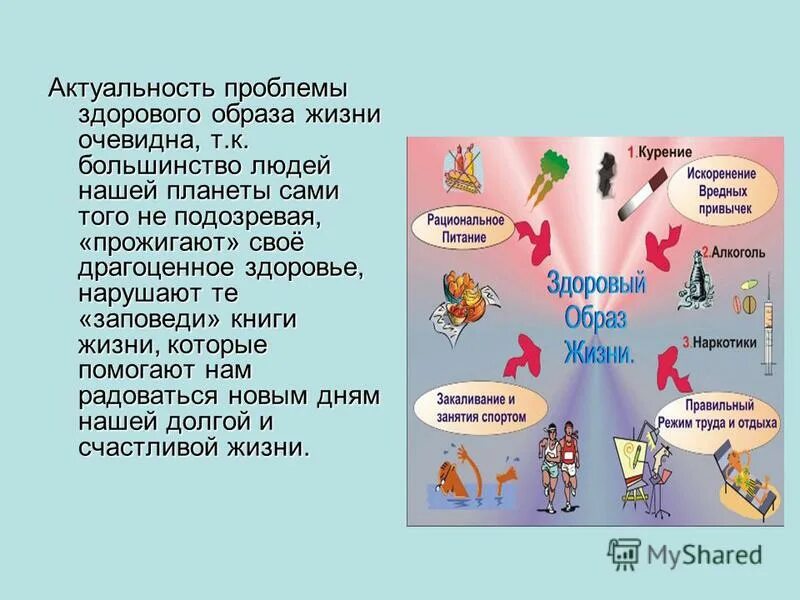 Актуальность проблемы здорового образа жизни очевидна, т.к. большинство людей нашей планеты сами того не подозревая, «прожигают» своё драгоценное здоровье, нарушают те «заповеди» книги жизни, которые помогают нам радоваться новым дням нашей долгой и счастливой жизни.

1.Курение

Искоренение Вредных привычек

Рациональное Питание

2.Алкоголь

Здоровый Образ Жизни.

3.Наркотики

Закаливание и занятия спортом

Правильный Режим труда и отдыха

MyShared